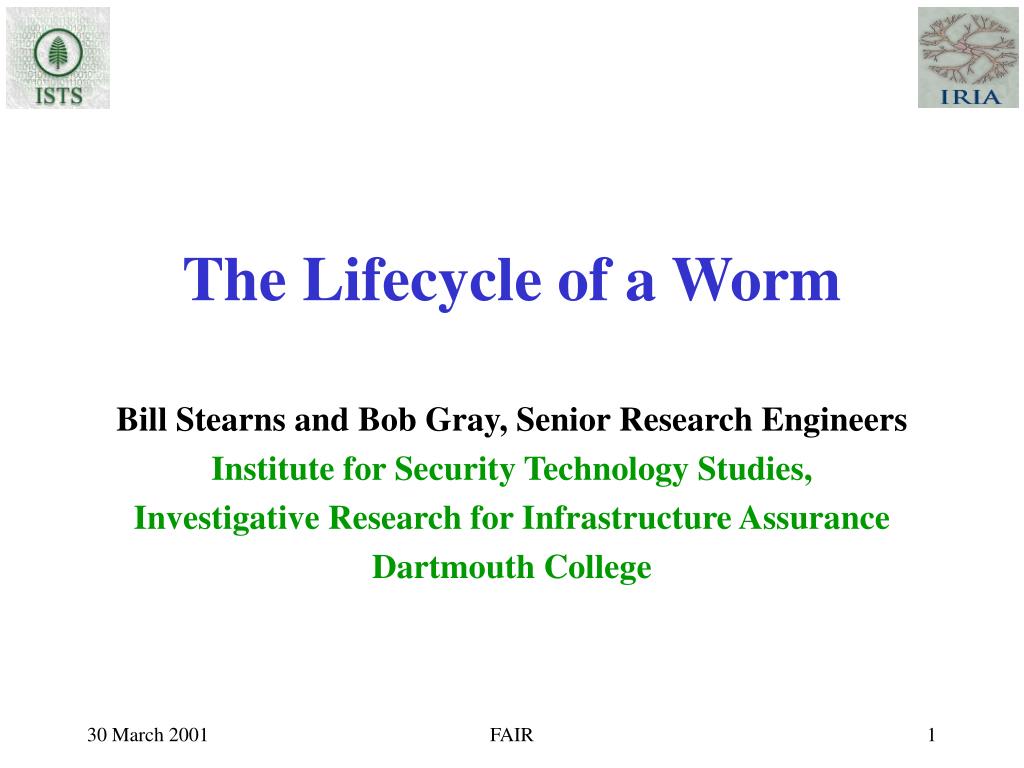 ISTS

IRIA

The Lifecycle of a Worm

Bill Stearns and Bob Gray, Senior Research Engineers
Institute for Security Technology Studies,
Investigative Research for Infrastructure Assurance
Dartmouth College

30 March 2001 FAIR 1